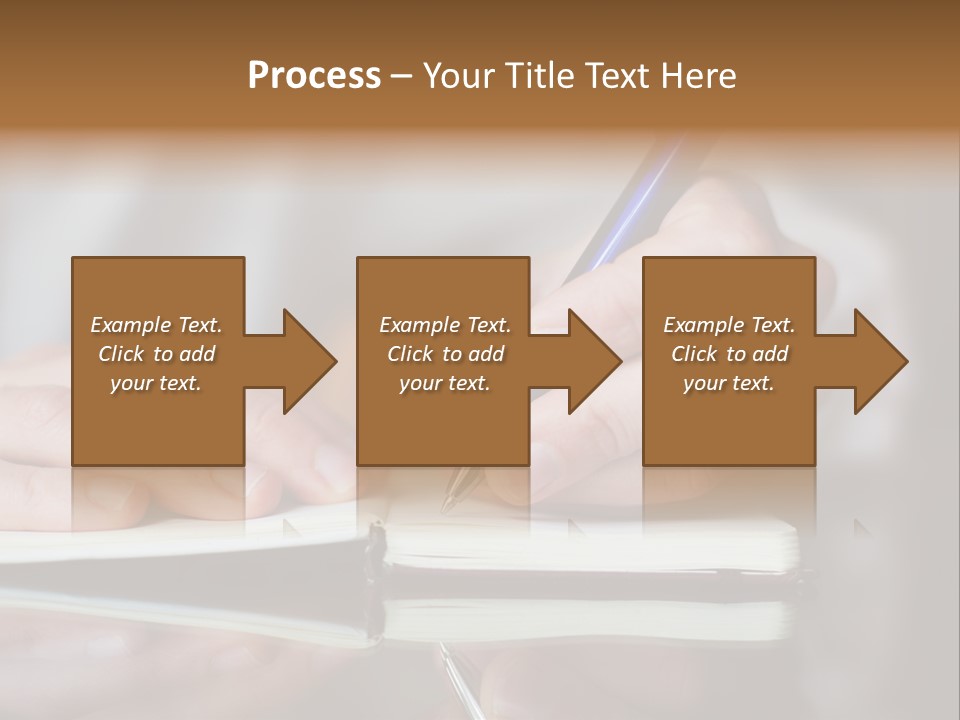 Process – Your Title Text Here

Example Text. Click to add your text.

Example Text. Click to add your text.

Example Text. Click to add your text.